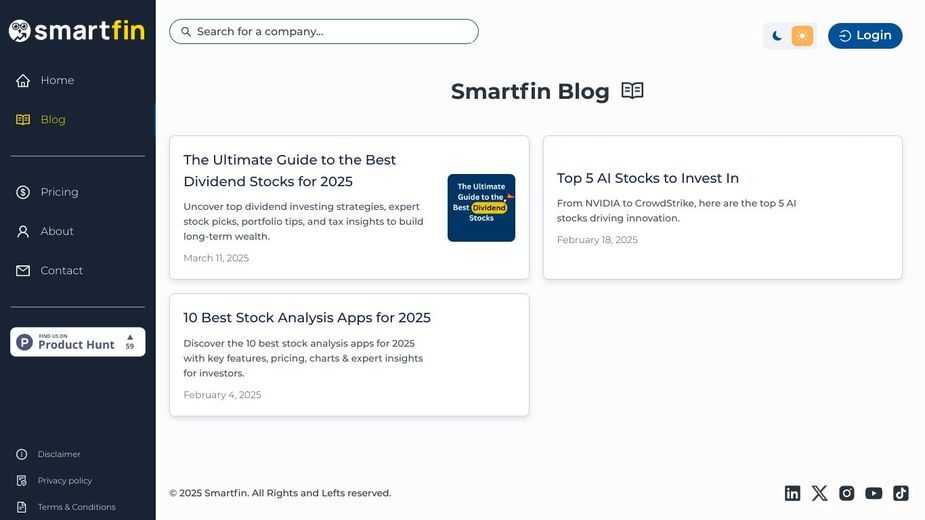 smartfin

Home

Blog

Pricing

About

Contact

FIND US ON
Product Hunt
59

Disclaimer

Privacy policy

Terms & Conditions

Search for a company...

Login

Smartfin Blog

The Ultimate Guide to the Best Dividend Stocks for 2025

Uncover top dividend investing strategies, expert stock picks, portfolio tips, and tax insights to build long-term wealth.

March 11, 2025

The Ultimate Guide to the Best Dividend Stocks

Top 5 AI Stocks to Invest In

From NVIDIA to CrowdStrike, here are the top 5 AI stocks driving innovation.

February 18, 2025

10 Best Stock Analysis Apps for 2025

Discover the 10 best stock analysis apps for 2025 with key features, pricing, charts & expert insights for investors.

February 4, 2025

© 2025 Smartfin. All Rights and Lefts reserved.